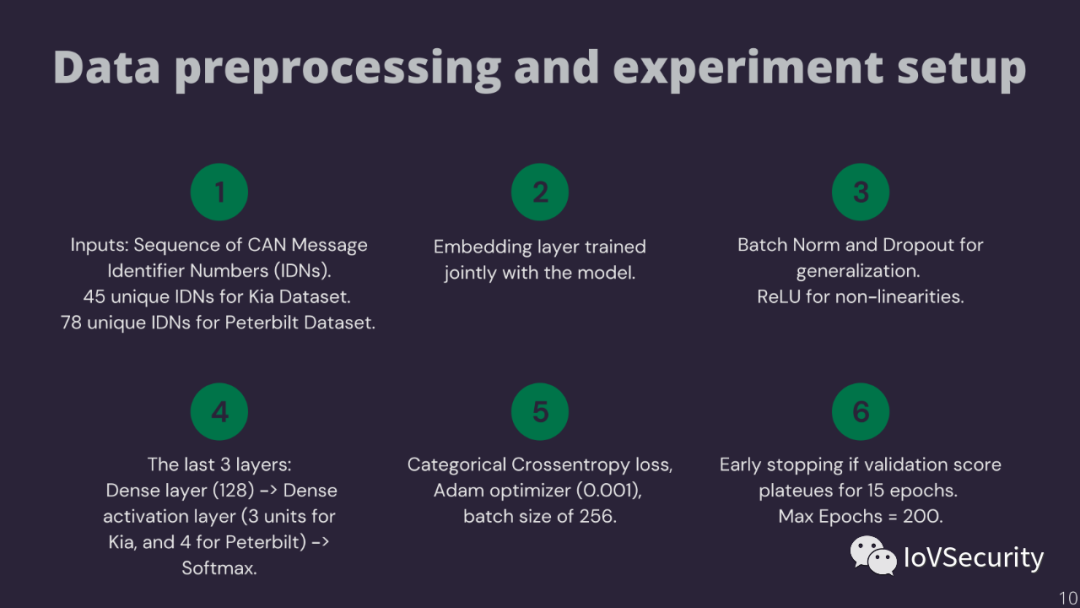 Data preprocessing and experiment setup

1

Inputs: Sequence of CAN Message Identifier Numbers (IDNs).
45 unique IDNs for Kia Dataset.
78 unique IDNs for Peterbilt Dataset.

2

Embedding layer trained jointly with the model.

3

Batch Norm and Dropout for generalization.
ReLU for non-linearities.

4

The last 3 layers:
Dense layer (128) -> Dense activation layer (3 units for Kia, and 4 for Peterbilt) -> Softmax.

5

Categorical Crossentropy loss, Adam optimizer (0.001), batch size of 256.

6

Early stopping if validation score plateues for 15 epochs.
Max Epochs = 200.

IoVSecurity

10